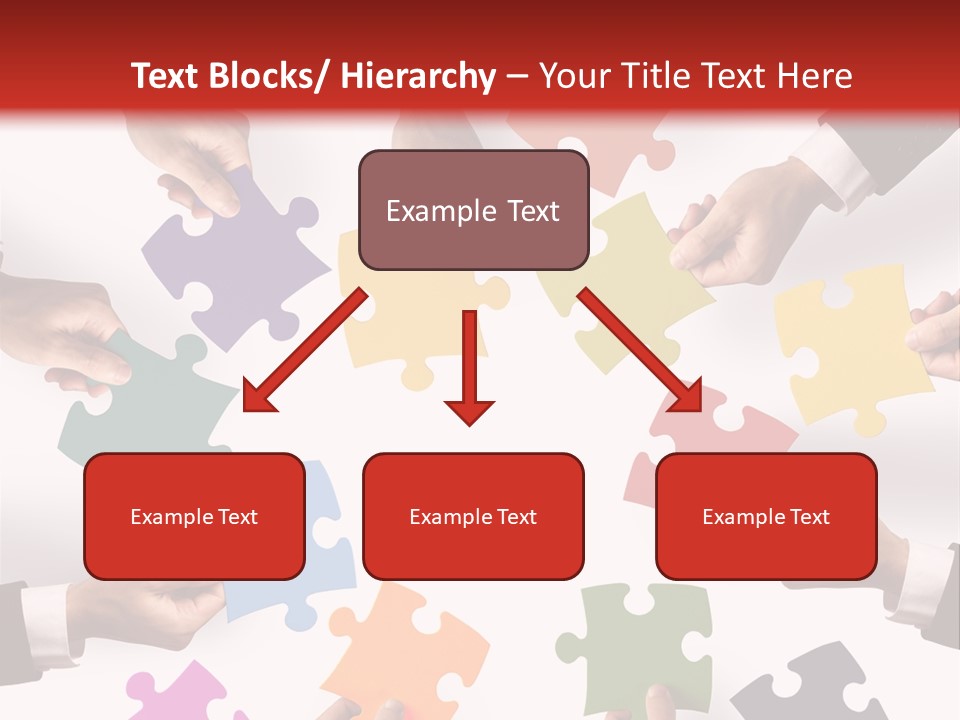 Text Blocks/ Hierarchy – Your Title Text Here

Example Text

Example Text

Example Text

Example Text